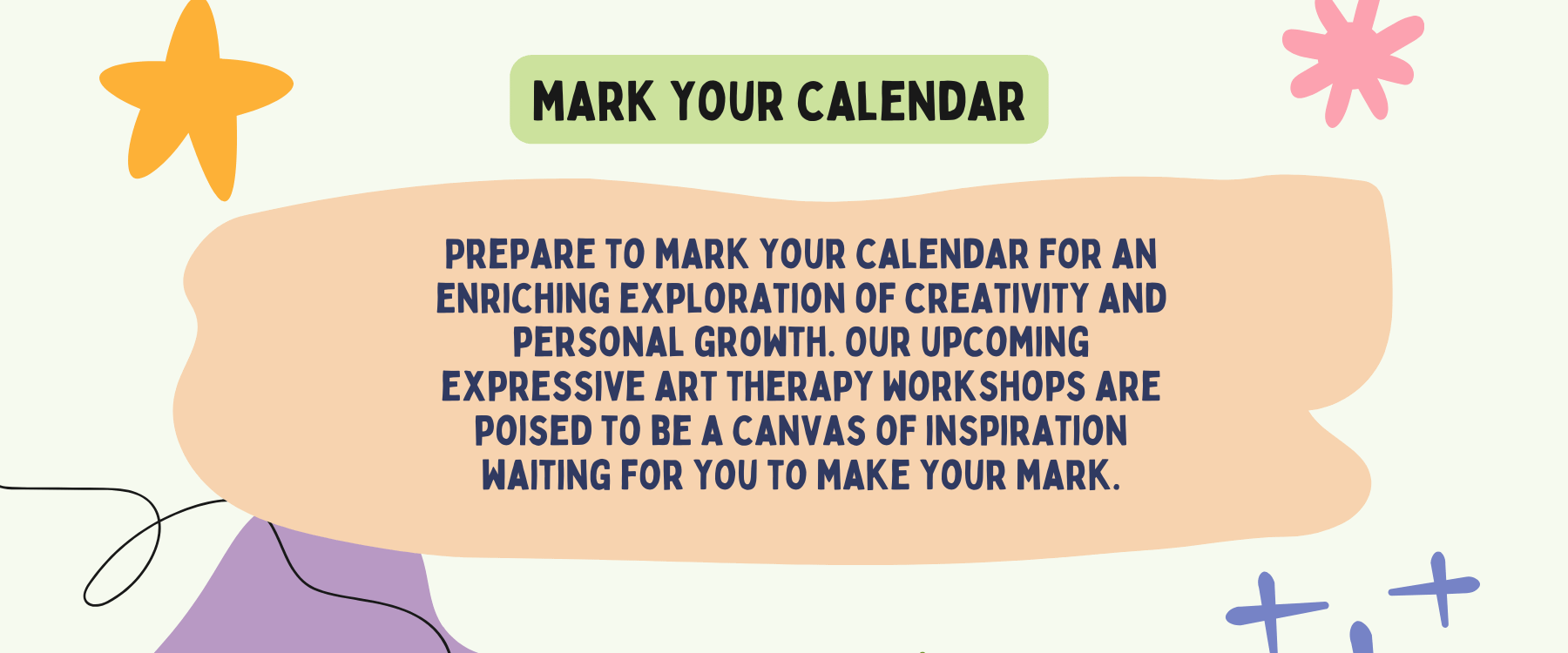 MARK YOUR CALENDAR

PREPARE TO MARK YOUR CALENDAR FOR AN ENRICHING EXPLORATION OF CREATIVITY AND PERSONAL GROWTH. OUR UPCOMING EXPRESSIVE ART THERAPY WORKSHOPS ARE POISED TO BE A CANVAS OF INSPIRATION WAITING FOR YOU TO MAKE YOUR MARK.